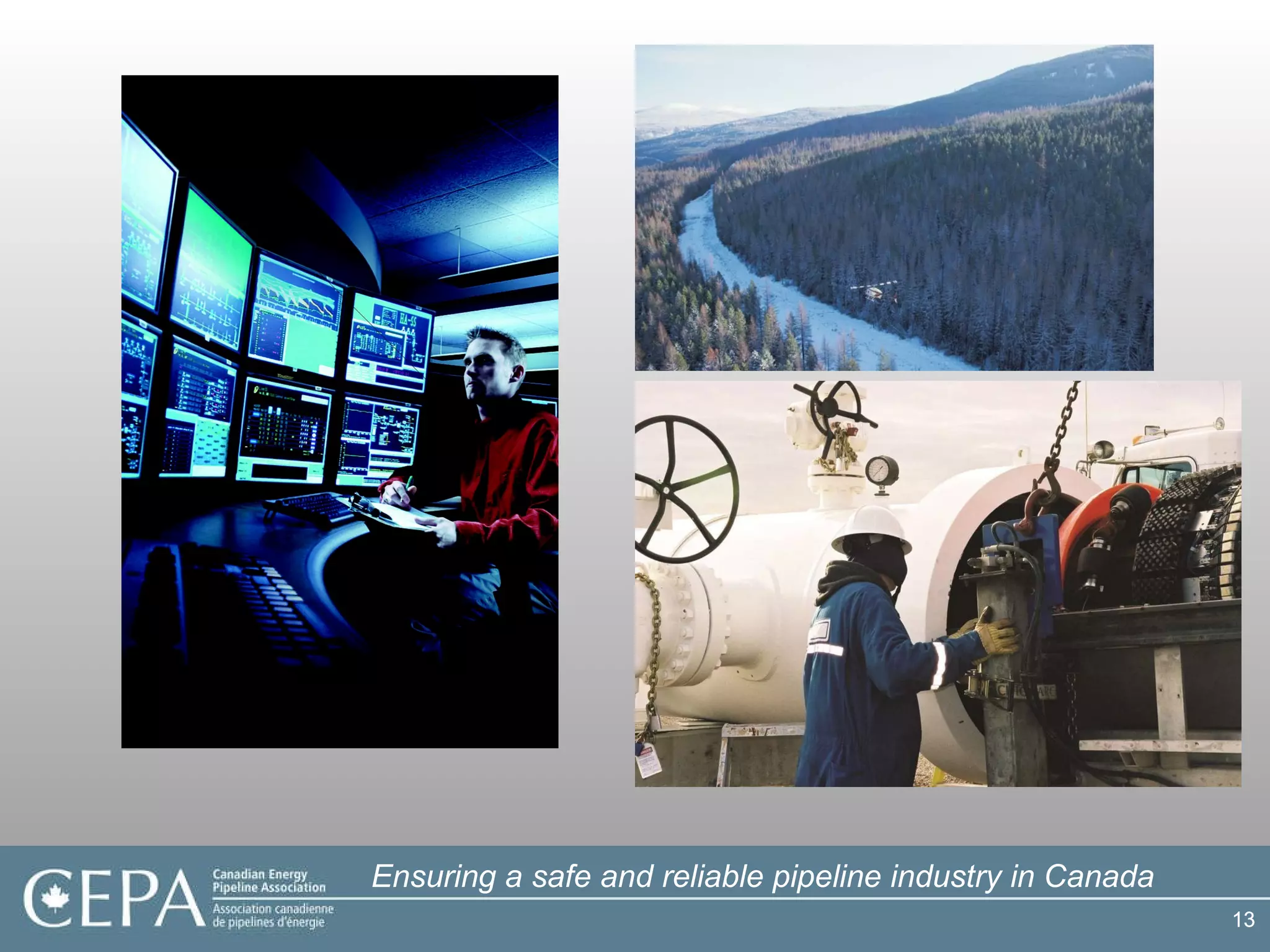 CEPA
Canadian Energy Pipeline Association
Association canadienne de pipelines d'énergie

Ensuring a safe and reliable pipeline industry in Canada

13